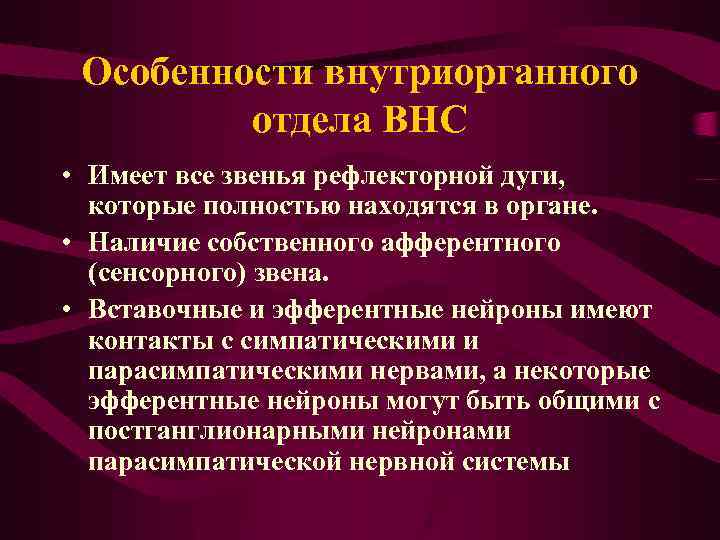 Особенности внутриорганного отдела ВНС

• Имеет все звенья рефлекторной дуги, которые полностью находятся в органе.
• Наличие собственного афферентного (сенсорного) звена.
• Вставочные и эфферентные нейроны имеют контакты с симпатическими и парасимпатическими нервами, а некоторые эфферентные нейроны могут быть общими с постганглионарными нейронами парасимпатической нервной системы